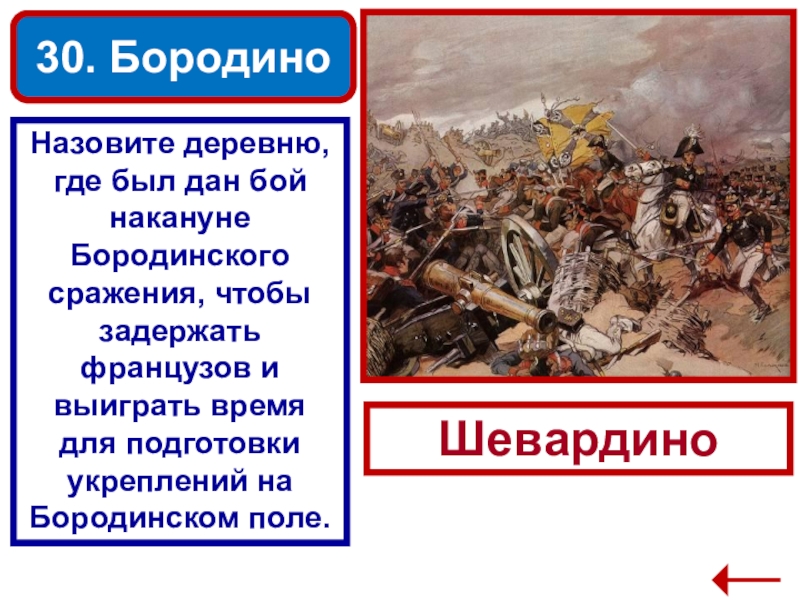 30. Бородино

Назовите деревню, где был дан бой накануне Бородинского сражения, чтобы задержать французов и выиграть время для подготовки укреплений на Бородинском поле.

Шевардино